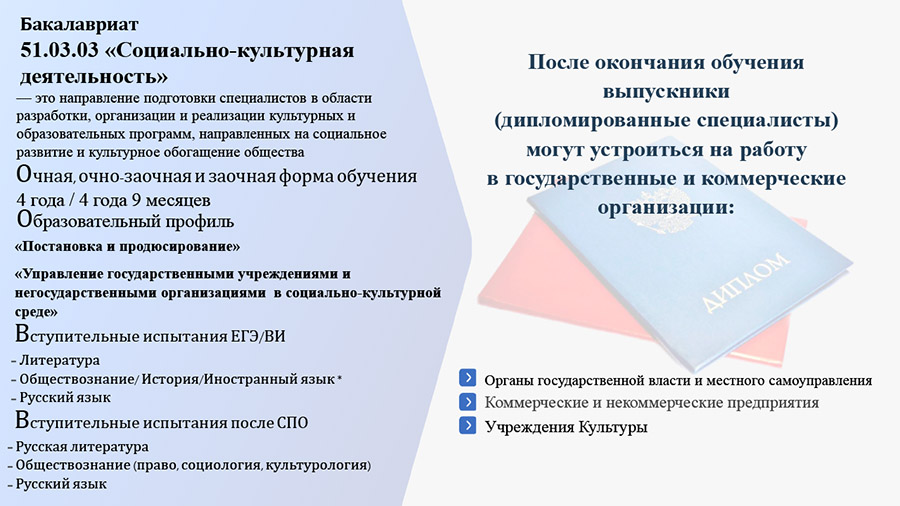 Бакалавриат
51.03.03 «Социально-культурная деятельность»
— это направление подготовки специалистов в области разработки, организации и реализации культурных и образовательных программ, направленных на социальное развитие и культурное обогащение общества
Очная, очно-заочная и заочная форма обучения
4 года / 4 года 9 месяцев
Образовательный профиль
«Постановка и продюсирование»
«Управление государственными учреждениями и негосударственными организациями в социально-культурной среде»
Вступительные испытания ЕГЭ/ВИ
- Литература
- Обществознание/ История/Иностранный язык *
- Русский язык
Вступительные испытания после СПО
- Русская литература
- Обществознание (право, социология, культурология)
- Русский язык

После окончания обучения выпускники (дипломированные специалисты) могут устроиться на работу в государственные и коммерческие организации:

ДИПЛОМ

Органы государственной власти и местного самоуправления
Коммерческие и некоммерческие предприятия
Учреждения Культуры